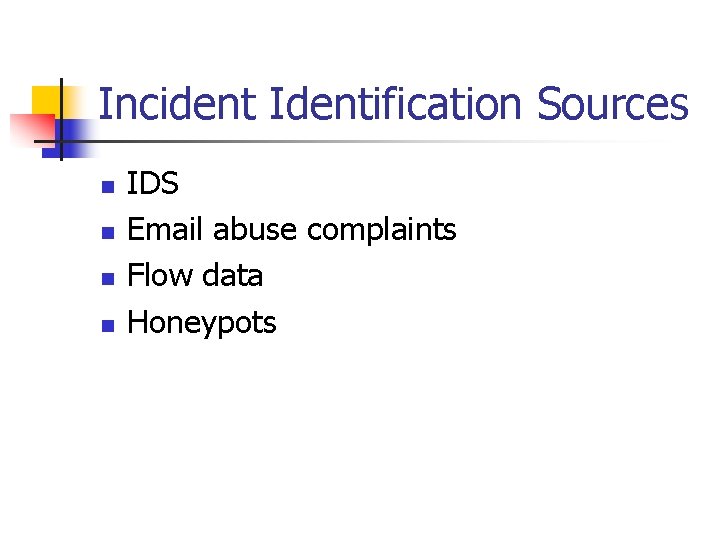 Incident Identification Sources

- IDS
- Email abuse complaints
- Flow data
- Honeypots